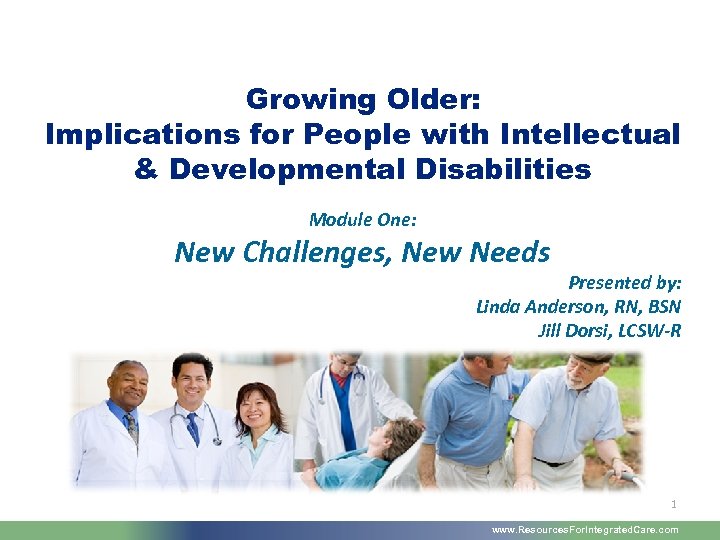 Growing Older:
Implications for People with Intellectual & Developmental Disabilities

Module One:

New Challenges, New Needs

Presented by:
Linda Anderson, RN, BSN
Jill Dorsi, LCSW-R

1

www.ResourcesForIntegratedCare.com